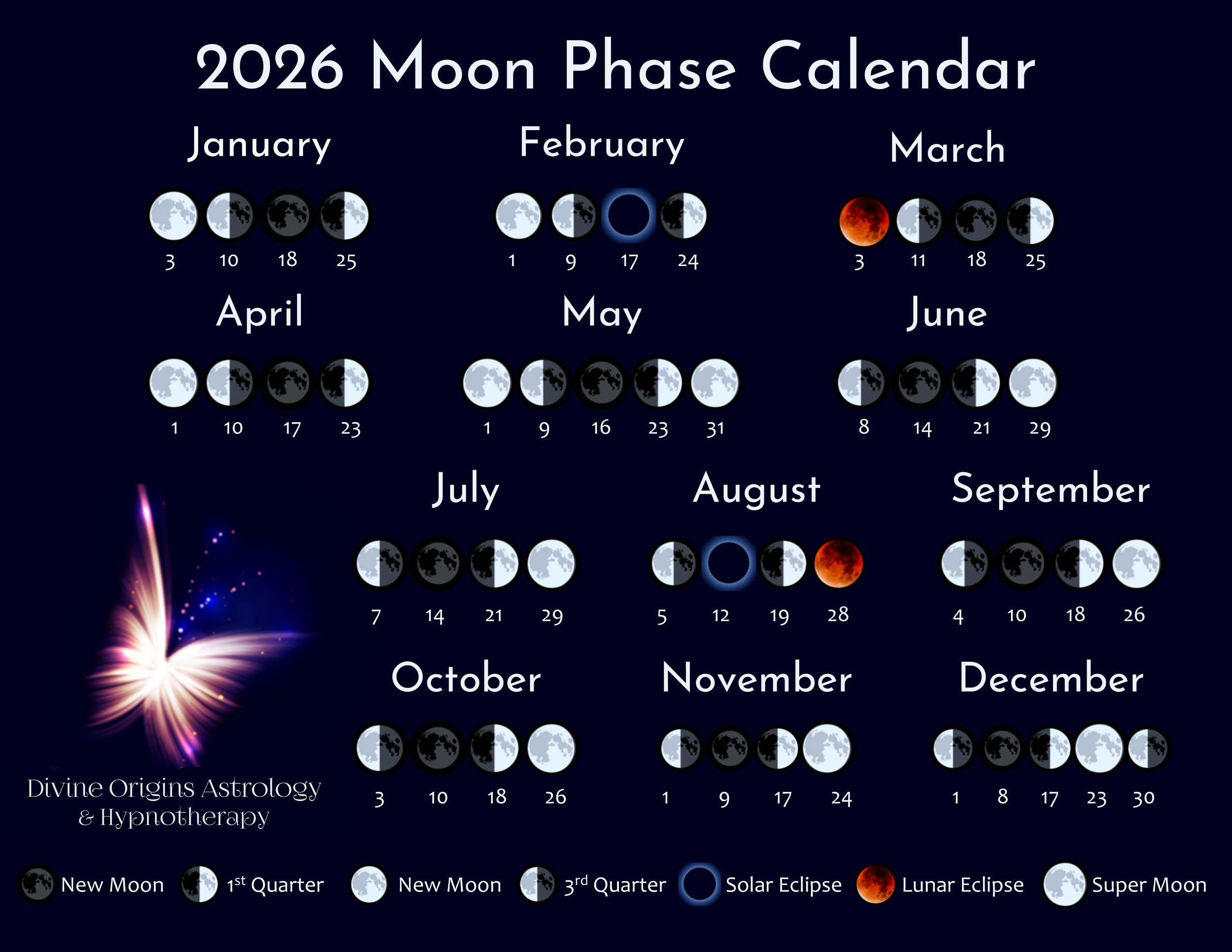 2026 Moon Phase Calendar

January
3 10 18 25

February
1 9 17 24

March
3 11 18 25

April
1 10 17 23

May
1 9 16 23 31

June
8 14 21 29

July
7 14 21 29

August
5 12 19 28

September
4 10 18 26

October
3 10 18 26

November
1 9 17 24

December
1 8 17 23 30

Divine Origins Astrology & Hypnotherapy

New Moon $1^{st}$ Quarter New Moon $3^{rd}$ Quarter Solar Eclipse Lunar Eclipse Super Moon